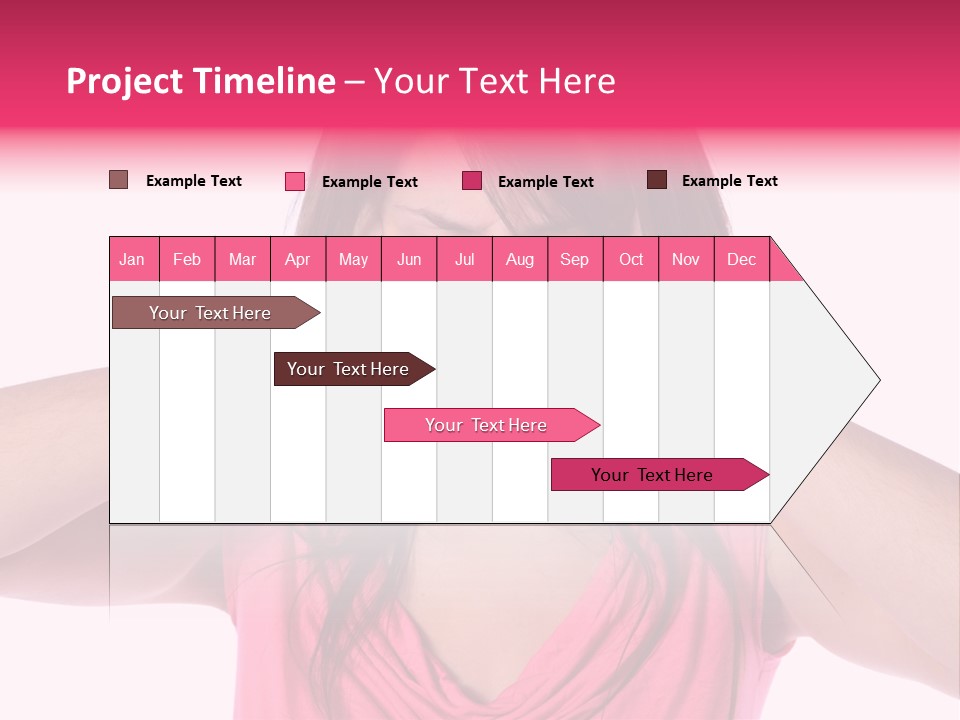 Project Timeline – Your Text Here

Example Text
Example Text
Example Text
Example Text

| Jan | Feb | Mar | Apr | May | Jun | Jul | Aug | Sep | Oct | Nov | Dec |
|---|---|---|---|---|---|---|---|---|---|---|---|

Your Text Here
Your Text Here
Your Text Here
Your Text Here